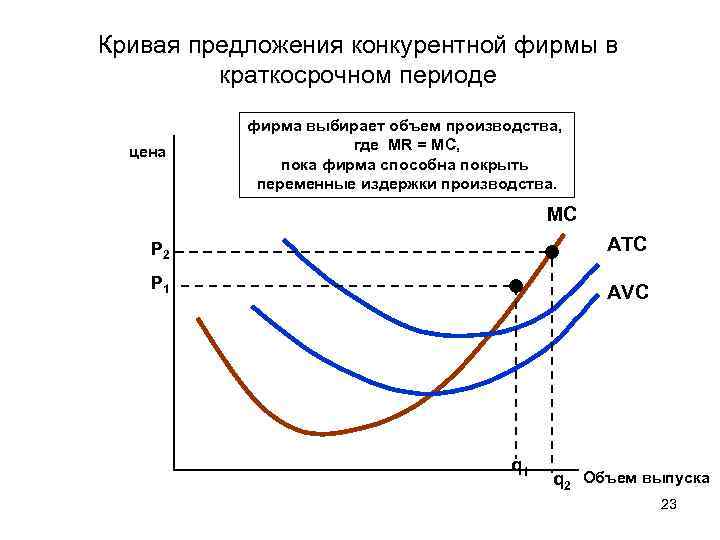 Кривая предложения конкурентной фирмы в краткосрочном периоде

фирма выбирает объем производства, где MR = MC, пока фирма способна покрыть переменные издержки производства.

цена

MC

ATC

AVC

$P_2$

$P_1$

$q_1$

$q_2$

Объем выпуска

23